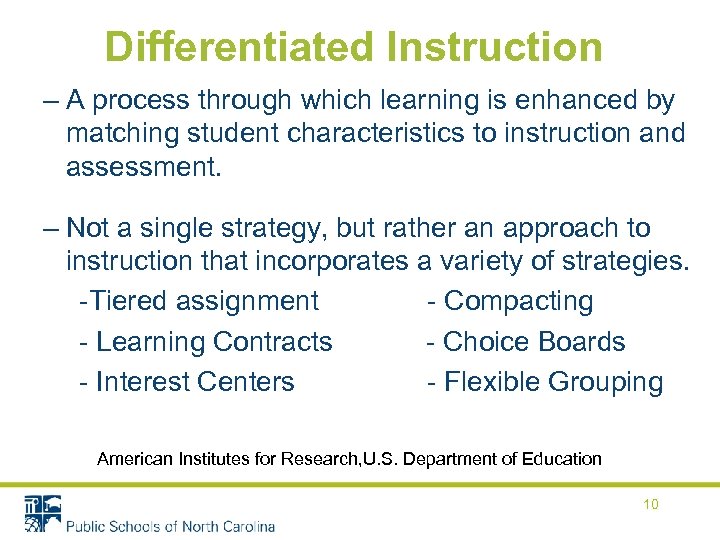 Differentiated Instruction

– A process through which learning is enhanced by matching student characteristics to instruction and assessment.

– Not a single strategy, but rather an approach to instruction that incorporates a variety of strategies.

-Tiered assignment
- Learning Contracts
- Interest Centers

- Compacting
- Choice Boards
- Flexible Grouping

American Institutes for Research,U.S. Department of Education

10

Public Schools of North Carolina